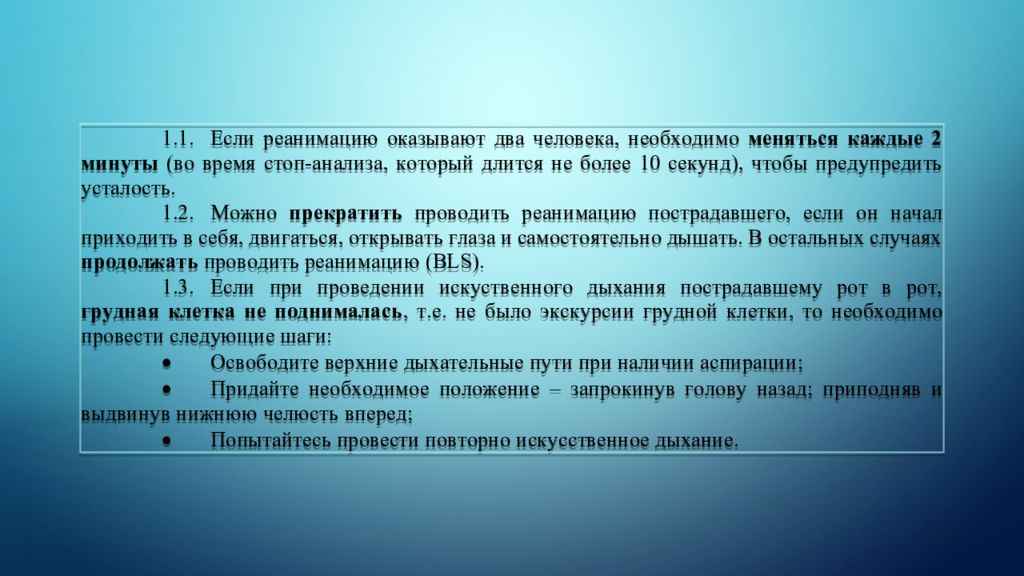 1.1. Если реанимацию оказывают два человека, необходимо меняться каждые 2 минуты (во время стоп-анализа, который длится не более 10 секунд), чтобы предупредить усталость.

1.2. Можно прекратить проводить реанимацию пострадавшего, если он начал приходить в себя, двигаться, открывать глаза и самостоятельно дышать. В остальных случаях продолжать проводить реанимацию (BLS).

1.3. Если при проведении искуственного дыхания пострадавшему рот в рот, грудная клетка не поднималась, т.е. не было экскурсии грудной клетки, то необходимо провести следующие шаги:

• Освободите верхние дыхательные пути при наличии аспирации;

• Придайте необходимое положение – запрокинув голову назад; приподняв и выдвинув нижнюю челюсть вперед;

• Попытайтесь провести повторно искусственное дыхание.